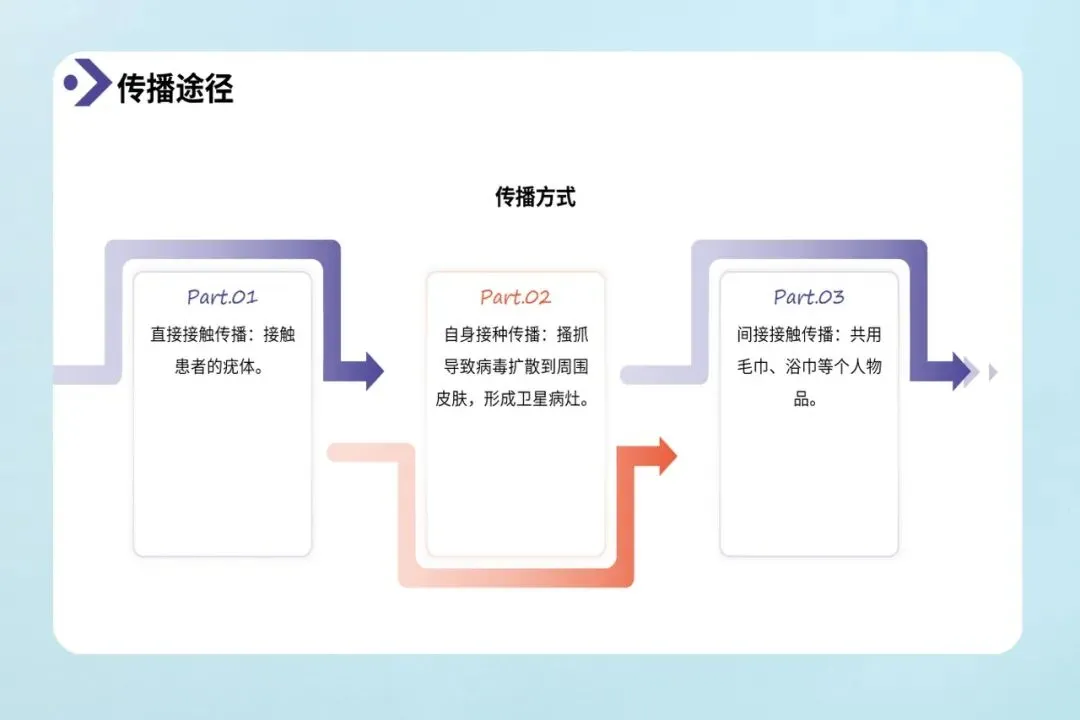 传播途径

传播方式

Part.01

直接接触传播：接触患者的疣体。

Part.02

自身接种传播：搔抓导致病毒扩散到周围皮肤，形成卫星病灶。

Part.03

间接接触传播：共用毛巾、浴巾等个人物品。